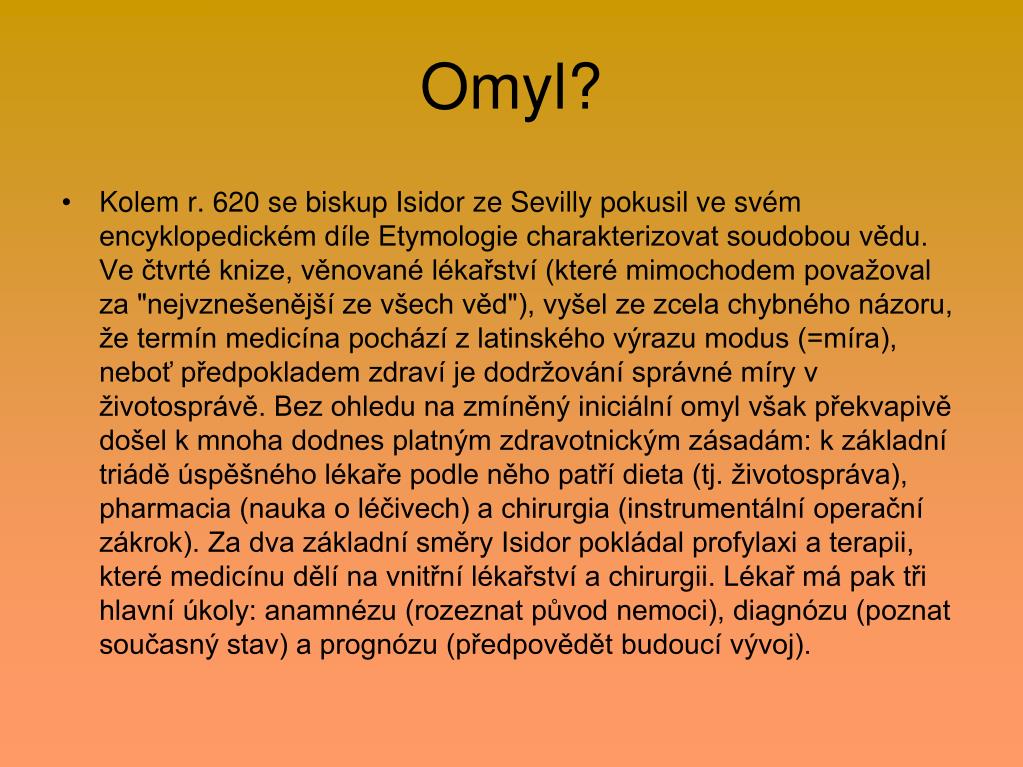 Omyl?

• Kolem r. 620 se biskup Isidor ze Sevilly pokusil ve svém encyklopedickém díle Etymologie charakterizovat soudobou vědu. Ve čtvrté knize, věnované lékařství (které mimochodem považoval za "nejvznešenější ze všech věd"), vyšel ze zcela chybného názoru, že termín medicína pochází z latinského výrazu modus (=míra), neboť předpokladem zdraví je dodržování správné míry v životosprávě. Bez ohledu na zmíněný iniciální omyl však překvapivě došel k mnoha dodnes platným zdravotnickým zásadám: k základní triádě úspěšného lékaře podle něho patří dieta (tj. životospráva), pharmacia (nauka o léčivech) a chirurgia (instrumentální operační zákrok). Za dva základní směry Isidor pokládal profylaxi a terapii, které medicínu dělí na vnitřní lékařství a chirurgii. Lékař má pak tři hlavní úkoly: anamnézu (rozeznat původ nemoci), diagnózu (poznat současný stav) a prognózu (předpovědět budoucí vývoj).